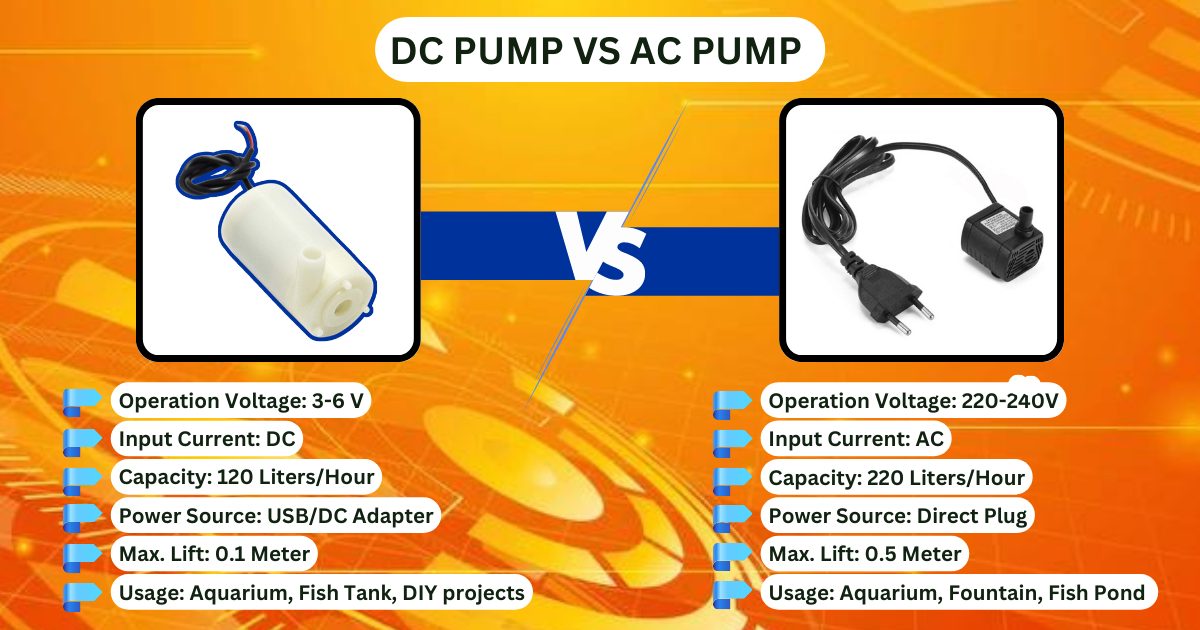 DC PUMP VS AC PUMP

VS

Operation Voltage: 3-6 V
Input Current: DC
Capacity: 120 Liters/Hour
Power Source: USB/DC Adapter
Max. Lift: 0.1 Meter
Usage: Aquarium, Fish Tank, DIY projects

Operation Voltage: 220-240V
Input Current: AC
Capacity: 220 Liters/Hour
Power Source: Direct Plug
Max. Lift: 0.5 Meter
Usage: Aquarium, Fountain, Fish Pond